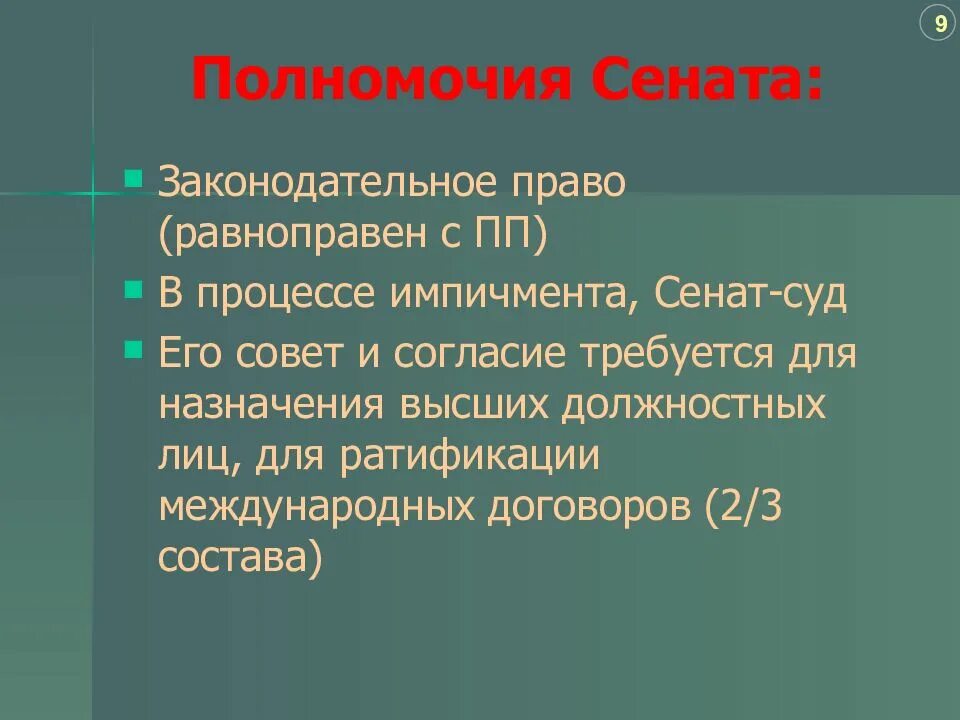 9

Полномочия Сената:

Законодательное право (равноправен с ПП)

В процессе импичмента, Сенат-суд

Его совет и согласие требуется для назначения высших должностных лиц, для ратификации международных договоров (2/3 состава)